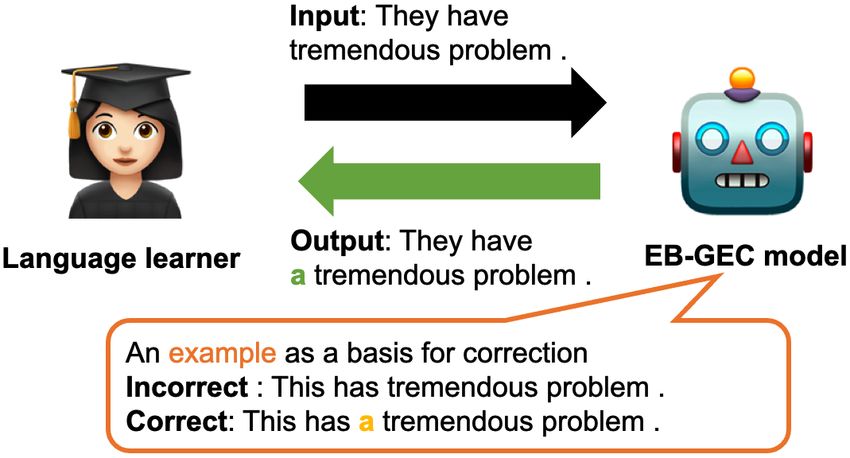 Input: They have tremendous problem .

Language learner

Output: They have a tremendous problem .

EB-GEC model

An example as a basis for correction
Incorrect : This has tremendous problem .
Correct: This has a tremendous problem .